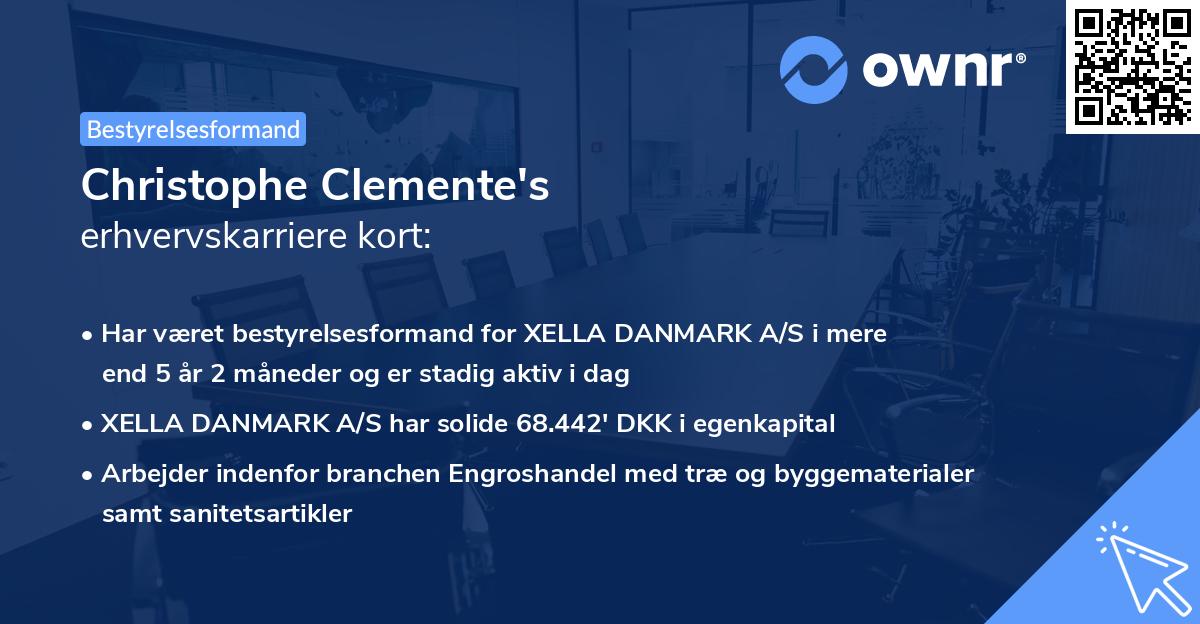 ownr®

Bestyrelsesformand

Christophe Clemente's
erhvervskarriere kort:

• Har været bestyrelsesformand for XELLA DANMARK A/S i mere end 5 år 2 måneder og er stadig aktiv i dag

• XELLA DANMARK A/S har solide 68.442' DKK i egenkapital

• Arbejder indenfor branchen Engroshandel med træ og byggematerialer samt sanitetsartikler